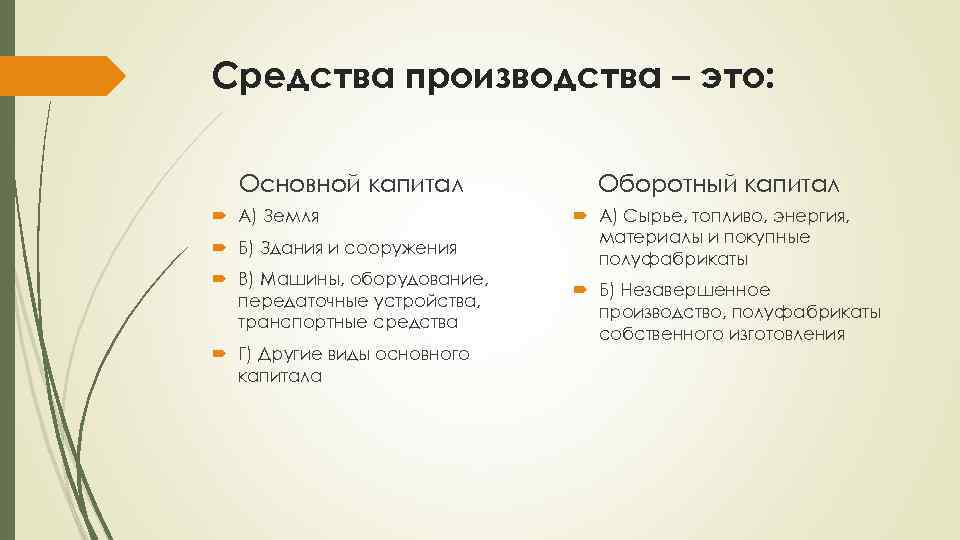 Средства производства – это:

Основной капитал

А) Земля

Б) Здания и сооружения

В) Машины, оборудование, передаточные устройства, транспортные средства

Г) Другие виды основного капитала

Оборотный капитал

А) Сырье, топливо, энергия, материалы и покупные полуфабрикаты

Б) Незавершенное производство, полуфабрикаты собственного изготовления